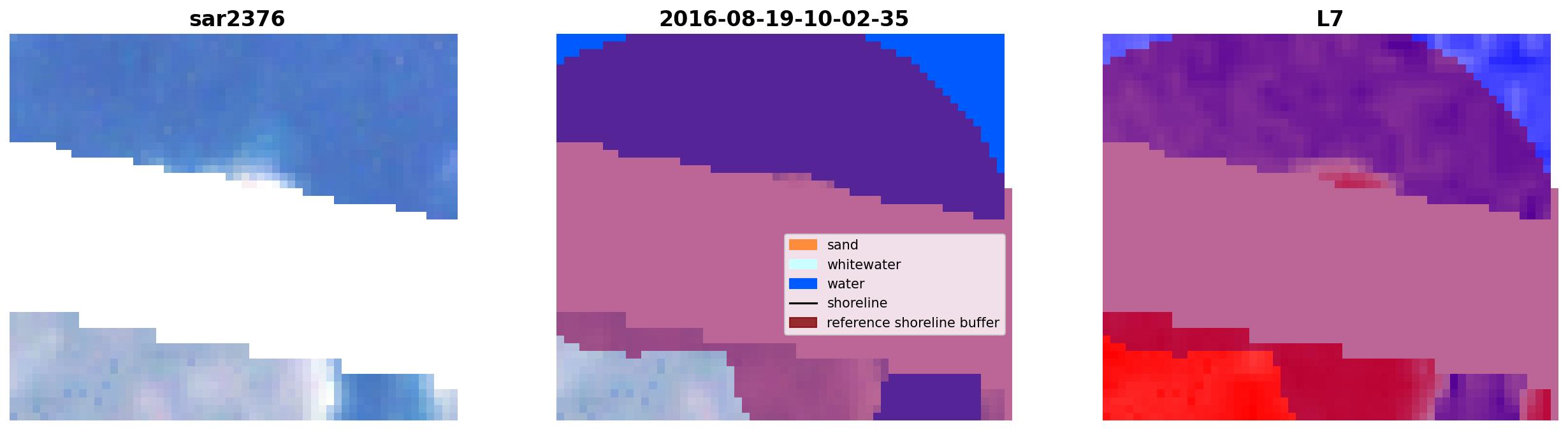 sar2376

2016-08-19-10-02-35

L7

sand
whitewater
water
shoreline
reference shoreline buffer